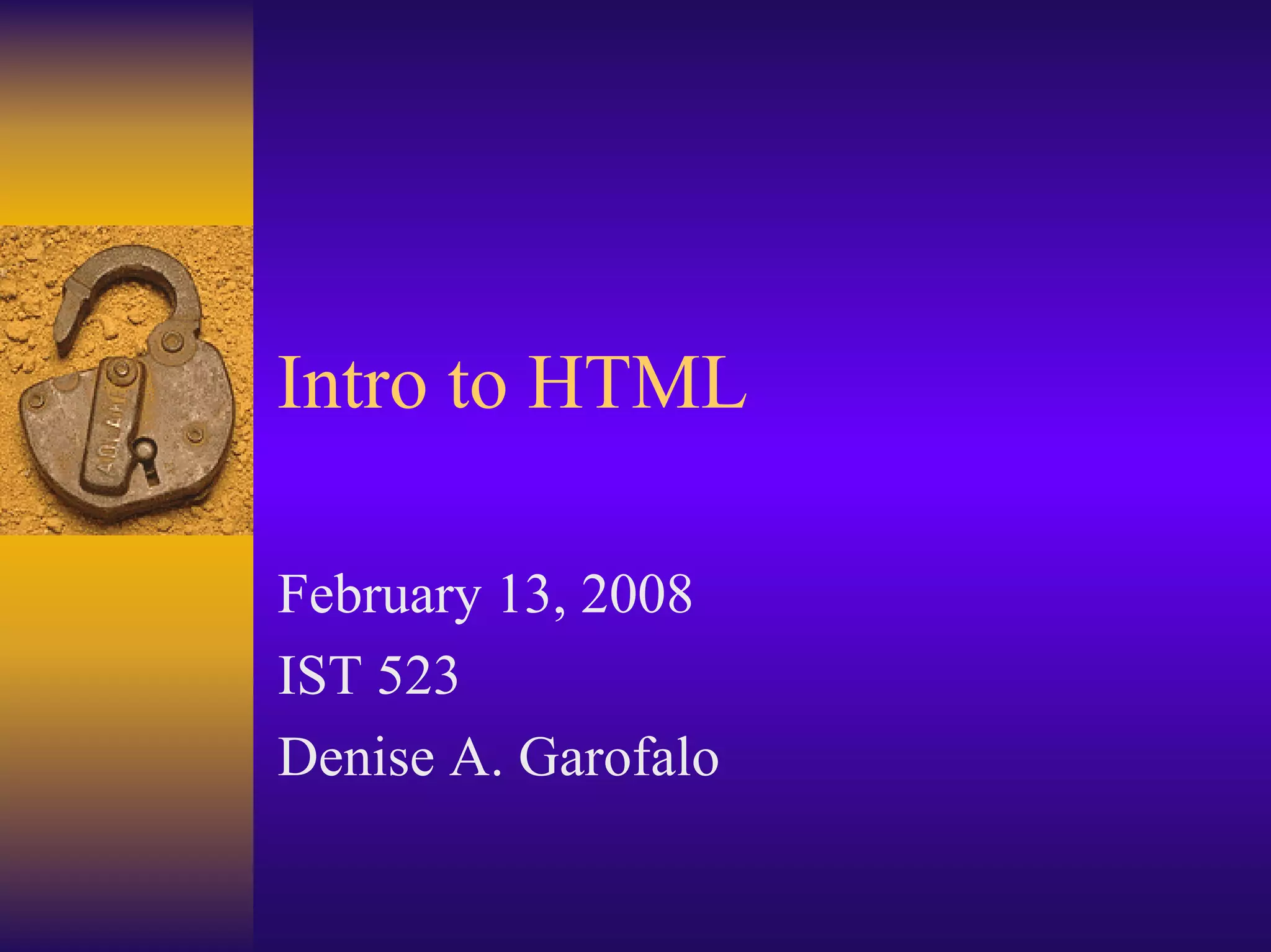 Intro to HTML

February 13, 2008
IST 523
Denise A. Garofalo